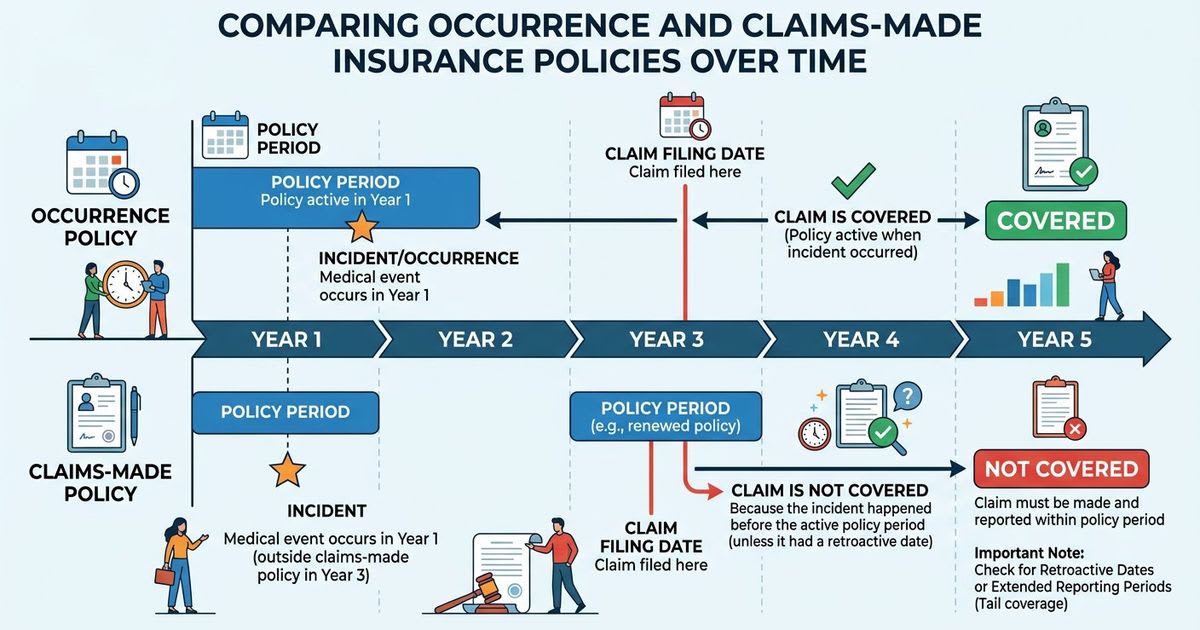 COMPARING OCCURRENCE AND CLAIMS-MADE INSURANCE POLICIES OVER TIME

OCCURRENCE POLICY

POLICY PERIOD

POLICY PERIOD
Policy active in Year 1

INCIDENT/OCCURRENCE
Medical event occurs in Year 1

CLAIM FILING DATE
Claim filed here

CLAIM IS COVERED
(Policy active when incident occurred)

COVERED

YEAR 1
YEAR 2
YEAR 3
YEAR 4
YEAR 5

CLAIMS-MADE POLICY

POLICY PERIOD

INCIDENT
Medical event occurs in Year 1 (outside claims-made policy in Year 3)

POLICY PERIOD
(e.g., renewed policy)

CLAIM FILING DATE
Claim filed here

CLAIM IS NOT COVERED
Because the incident happened before the active policy period (unless it had a retroactive date)

NOT COVERED
Claim must be made and reported within policy period

Important Note:
Check for Retroactive Dates or Extended Reporting Periods (Tail coverage)